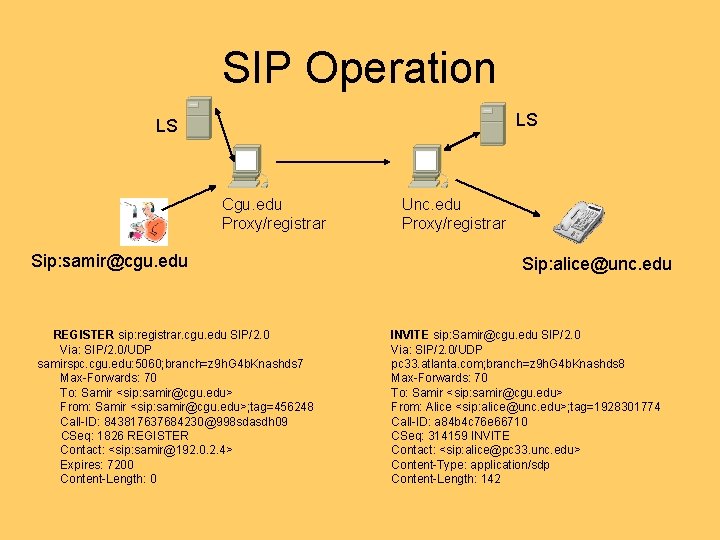 SIP Operation

LS

LS

Cgu.edu
Proxy/registrar

Unc.edu
Proxy/registrar

Sip:samir@cgu.edu

Sip:alice@unc.edu

REGISTER sip:registrar.cgu.edu SIP/2.0
Via: SIP/2.0/UDP
samirspc.cgu.edu:5060;branch=z9hG4bKnashds7
Max-Forwards: 70
To: Samir <sip:samir@cgu.edu>
From: Samir <sip:samir@cgu.edu>;tag=456248
Call-ID: 843817637684230@998sdasdh09
CSeq: 1826 REGISTER
Contact: <sip:samir@192.0.2.4>
Expires: 7200
Content-Length: 0

INVITE sip:Samir@cgu.edu SIP/2.0
Via: SIP/2.0/UDP
pc33.atlanta.com;branch=z9hG4bKnashds8
Max-Forwards: 70
To: Samir <sip:samir@cgu.edu>
From: Alice <sip:alice@unc.edu>;tag=1928301774
Call-ID: a84b4c76e66710
CSeq: 314159 INVITE
Contact: <sip:alice@pc33.unc.edu>
Content-Type: application/sdp
Content-Length: 142